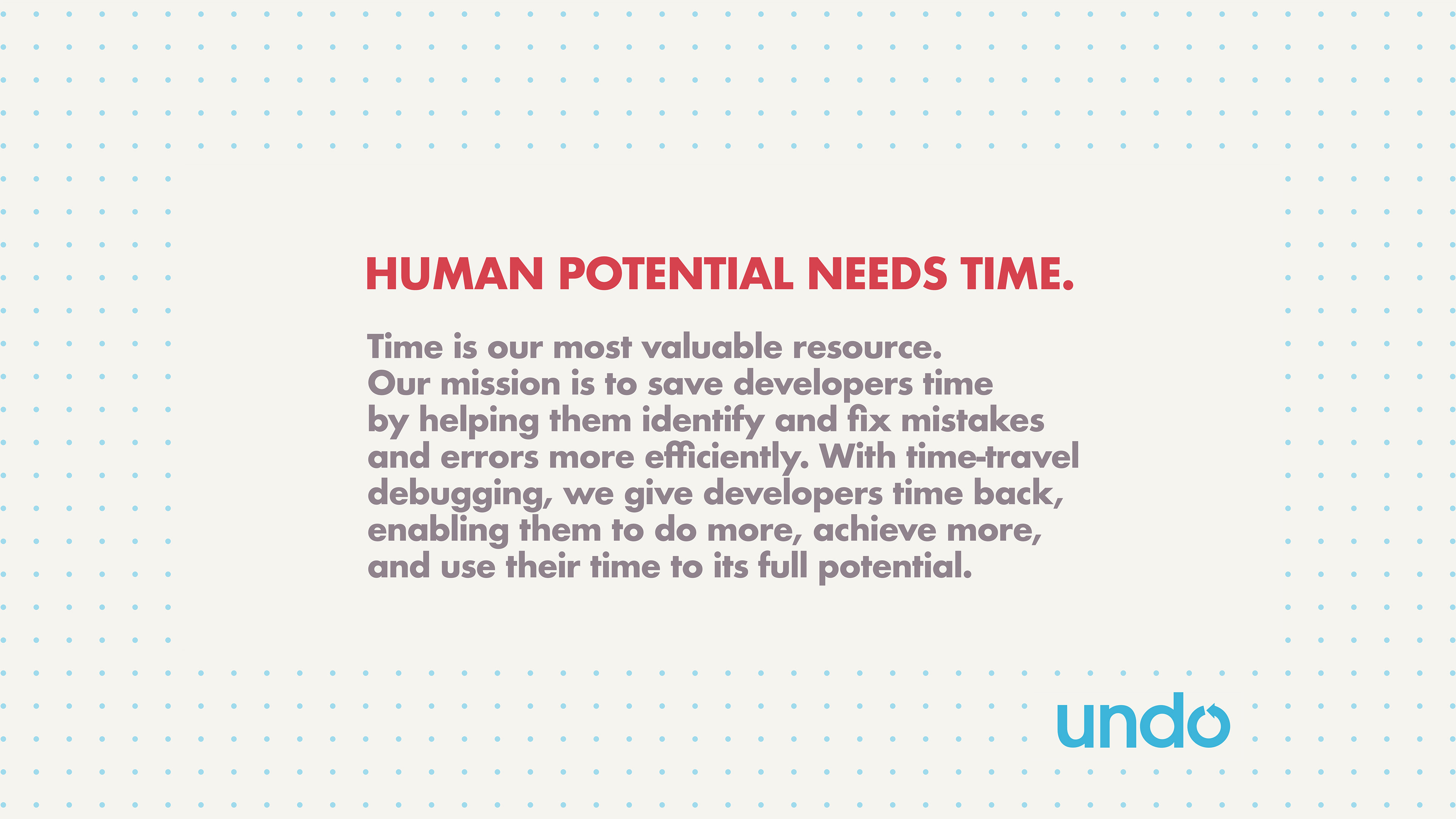 HUMAN POTENTIAL NEEDS TIME.

Time is our most valuable resource. Our mission is to save developers time by helping them identify and fix mistakes and errors more efficiently. With time-travel debugging, we give developers time back, enabling them to do more, achieve more, and use their time to its full potential.

undo